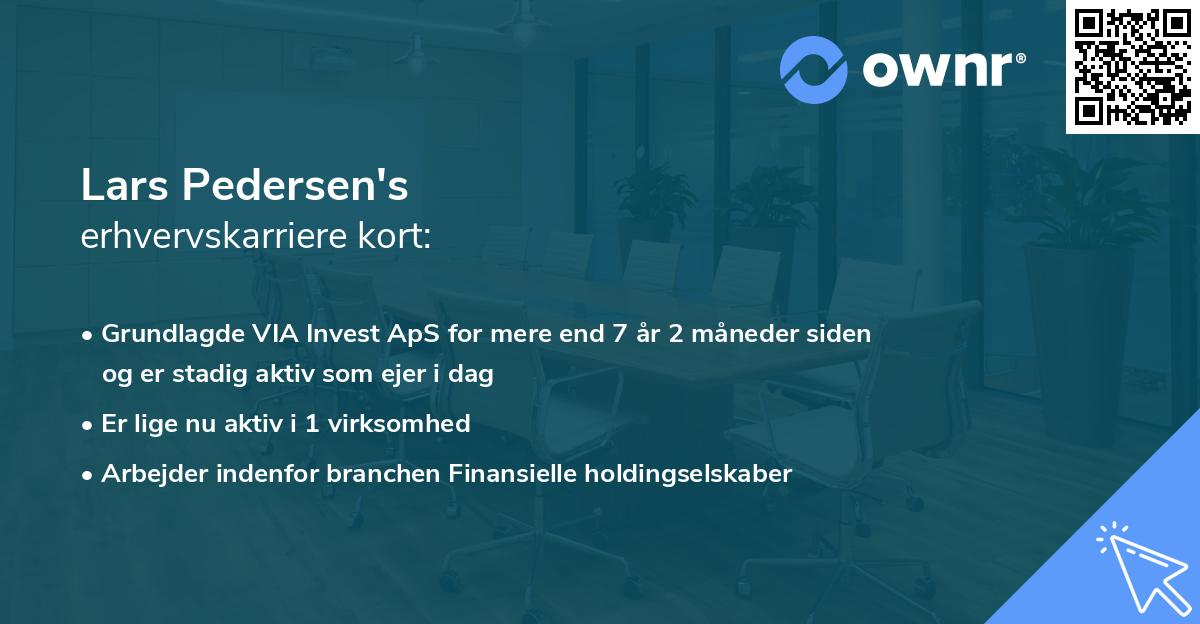 ownr®

Lars Pedersen's
erhvervskarriere kort:

• Grundlagde VIA Invest ApS for mere end 7 år 2 måneder siden og er stadig aktiv som ejer i dag
• Er lige nu aktiv i 1 virksomhed
• Arbejder indenfor branchen Finansielle holdingselskaber